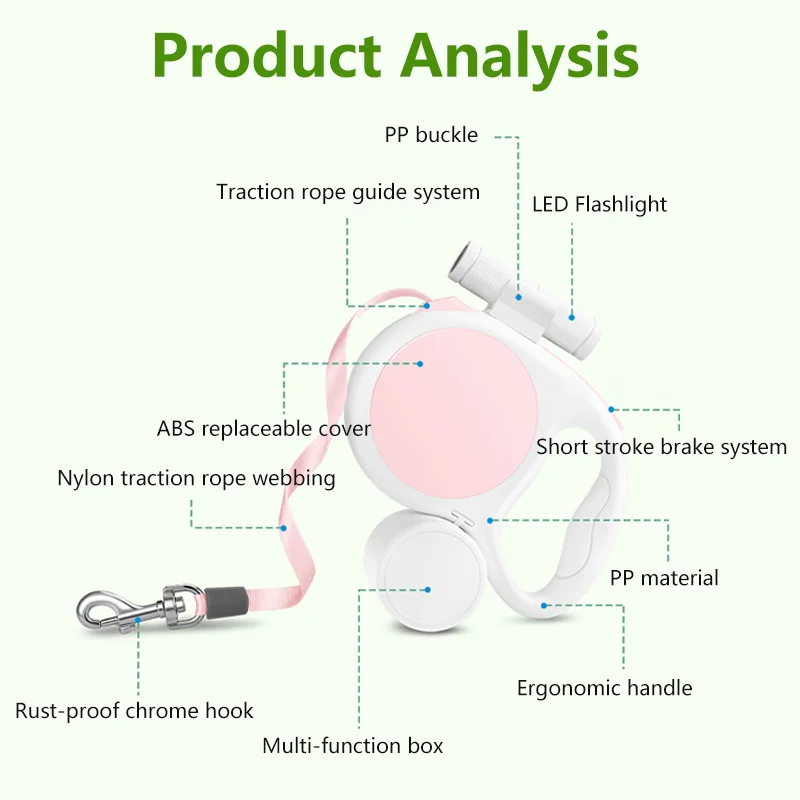 Product Analysis

PP buckle

Traction rope guide system

LED Flashlight

ABS replaceable cover

Short stroke brake system

Nylon traction rope webbing

PP material

Ergonomic handle

Rust-proof chrome hook

Multi-function box